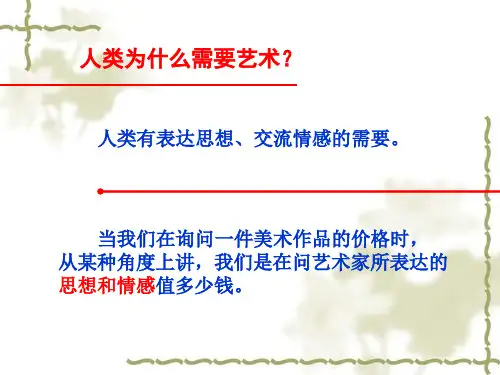 人类为什么需要艺术？

人类有表达思想、交流情感的需要。

当我们在询问一件美术作品的价格时，从某种角度上讲，我们是在问艺术家所表达的思想和情感值多少钱。